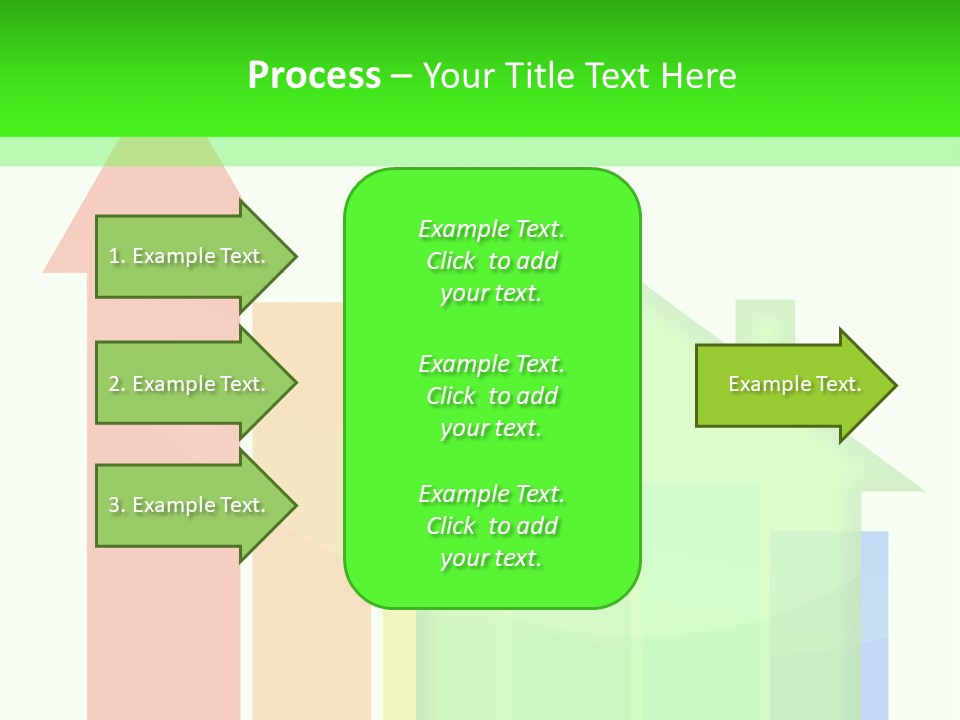 Process – Your Title Text Here

1. Example Text.

2. Example Text.

3. Example Text.

Example Text. Click to add your text.

Example Text. Click to add your text.

Example Text. Click to add your text.

Example Text.